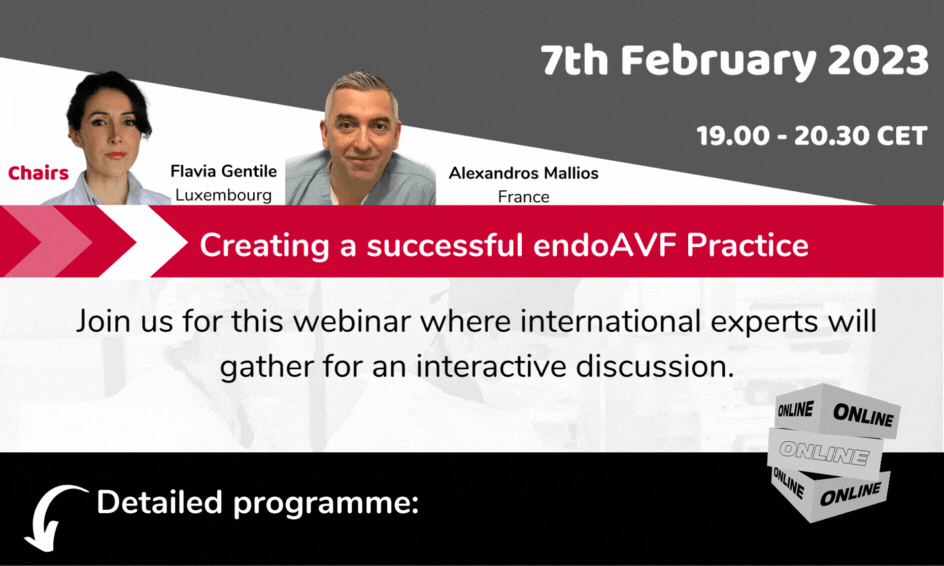 7th February 2023

19.00 - 20.30 CET

Chairs

Flavia Gentile
Luxembourg

Alexandros Mallios
France

Creating a successful endoAVF Practice

Join us for this webinar where international experts will gather for an interactive discussion.

ONLINE ONLINE ONLINE ONLINE ONLINE

Detailed programme: